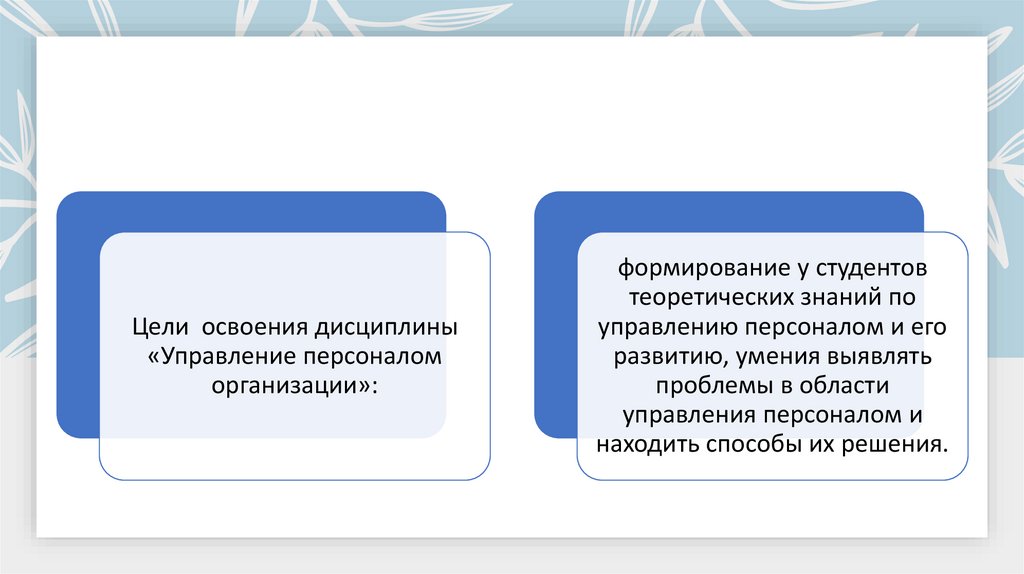 Цели  освоения дисциплины «Управление персоналом организации»:

формирование у студентов теоретических знаний по управлению персоналом и его развитию, умения выявлять проблемы в области управления персоналом и находить способы их решения.